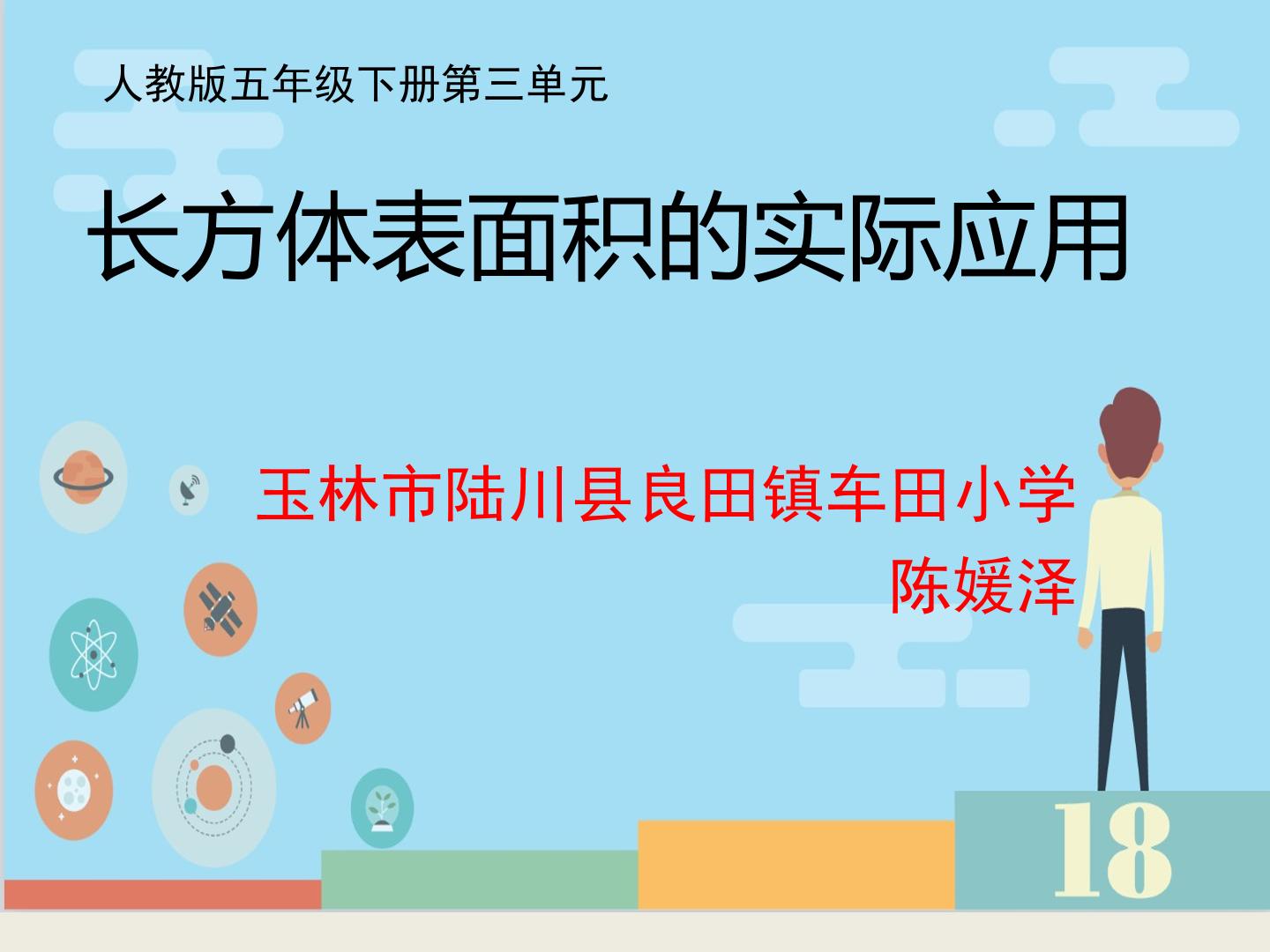 人教版五年级下册第三单元

长方体表面积的实际应用

玉林市陆川县良田镇车田小学
陈媛泽

18